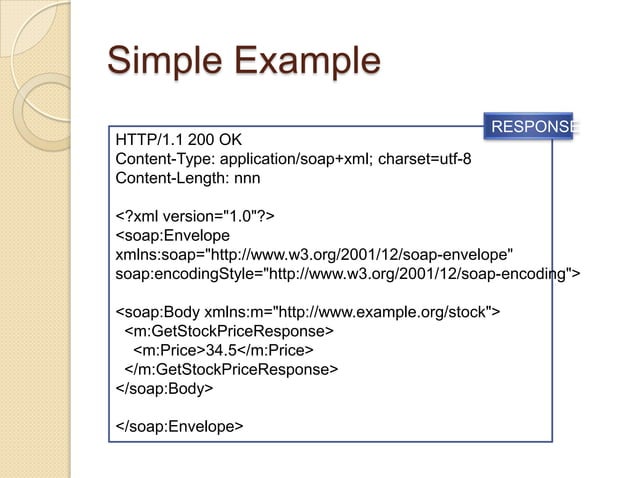 Simple Example

RESPONSE

HTTP/1.1 200 OK
Content-Type: application/soap+xml; charset=utf-8
Content-Length: nnn

<?xml version="1.0"?>
<soap:Envelope
xmlns:soap="http://www.w3.org/2001/12/soap-envelope"
soap:encodingStyle="http://www.w3.org/2001/12/soap-encoding">

<soap:Body xmlns:m="http://www.example.org/stock">
<m:GetStockPriceResponse>
<m:Price>34.5</m:Price>
</m:GetStockPriceResponse>
</soap:Body>

</soap:Envelope>